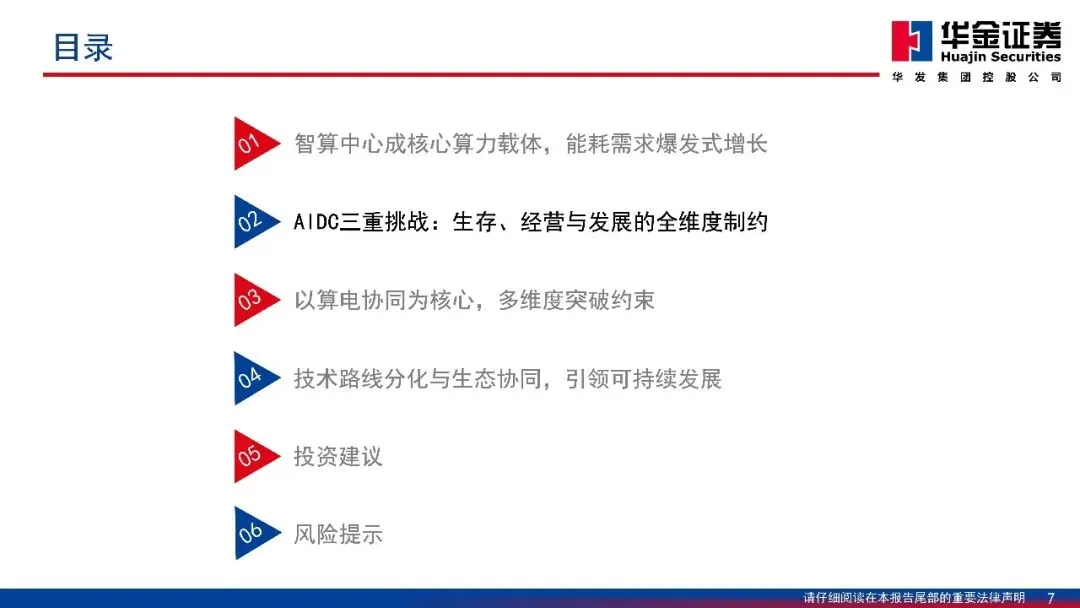 目录

华金证券
Huajin Securities
华发集团控股公司

01 智算中心成核心算力载体，能耗需求爆发式增长

02 AIDC三重挑战：生存、经营与发展的全维度制约

03 以算电协同为核心，多维度突破约束

04 技术路线分化与生态协同，引领可持续发展

05 投资建议

06 风险提示

请仔细阅读在本报告尾部的重要法律声明 7